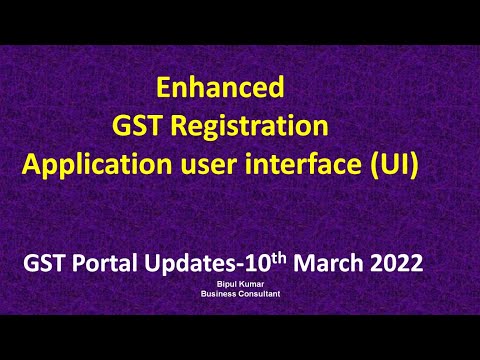 Enhanced
GST Registration
Application user interface (UI)

GST Portal Updates-10$^{th}$ March 2022

Bipul Kumar
Business Consultant